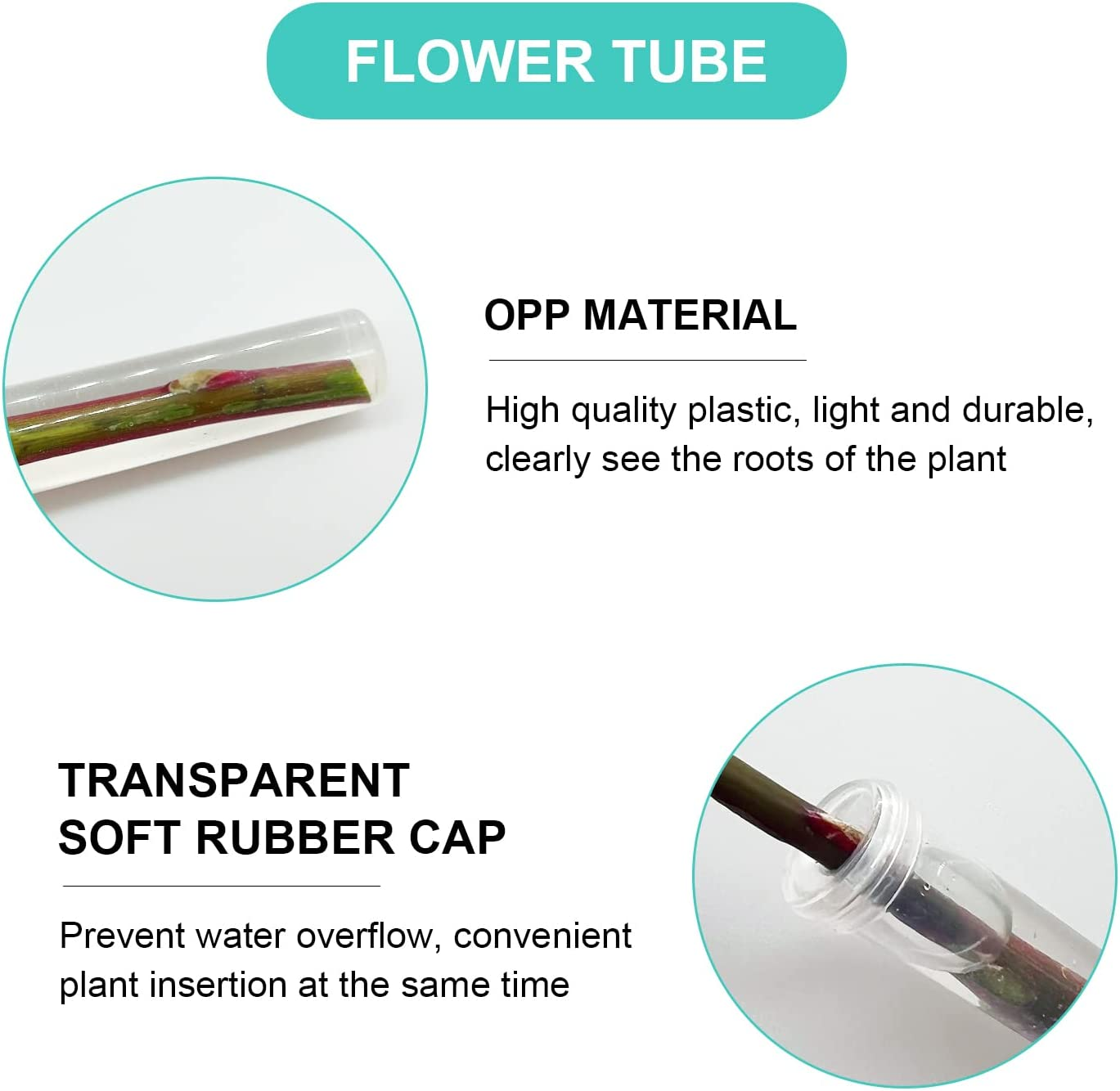 FLOWER TUBE

OPP MATERIAL

High quality plastic, light and durable, clearly see the roots of the plant

TRANSPARENT SOFT RUBBER CAP

Prevent water overflow, convenient plant insertion at the same time